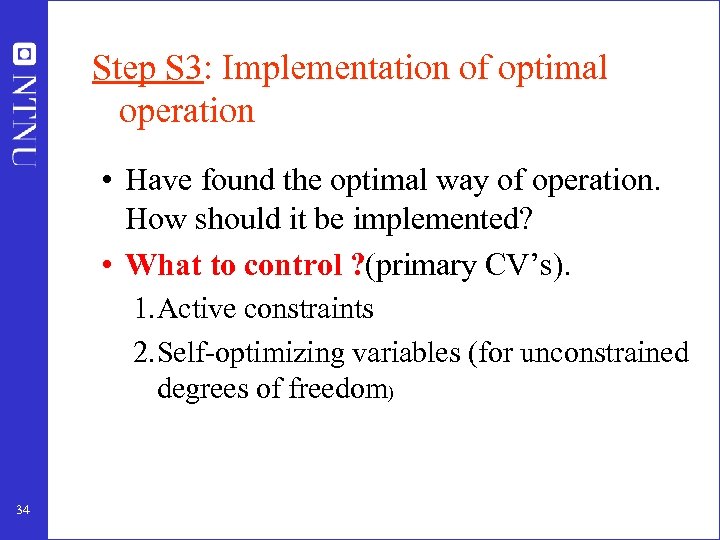 NTNU

Step S3: Implementation of optimal operation

• Have found the optimal way of operation. How should it be implemented?

• What to control ?(primary CV's).

1. Active constraints

2. Self-optimizing variables (for unconstrained degrees of freedom)

34